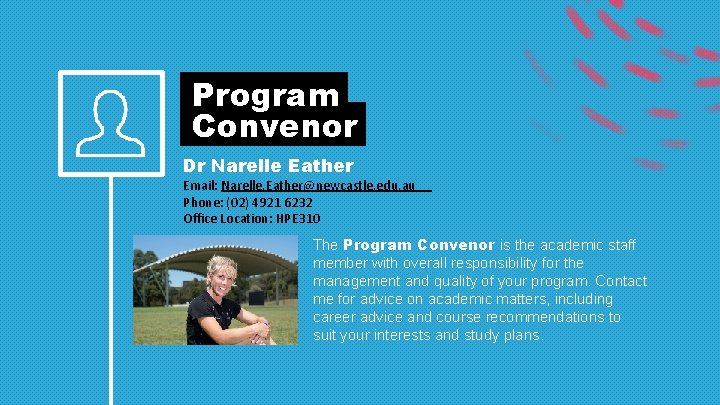 Program
Convenor

Dr Narelle Eather

Email: Narelle.Eather@newcastle.edu.au
Phone: (02) 4921 6232
Office Location: HPE310

The Program Convenor is the academic staff member with overall responsibility for the management and quality of your program. Contact me for advice on academic matters, including career advice and course recommendations to suit your interests and study plans.